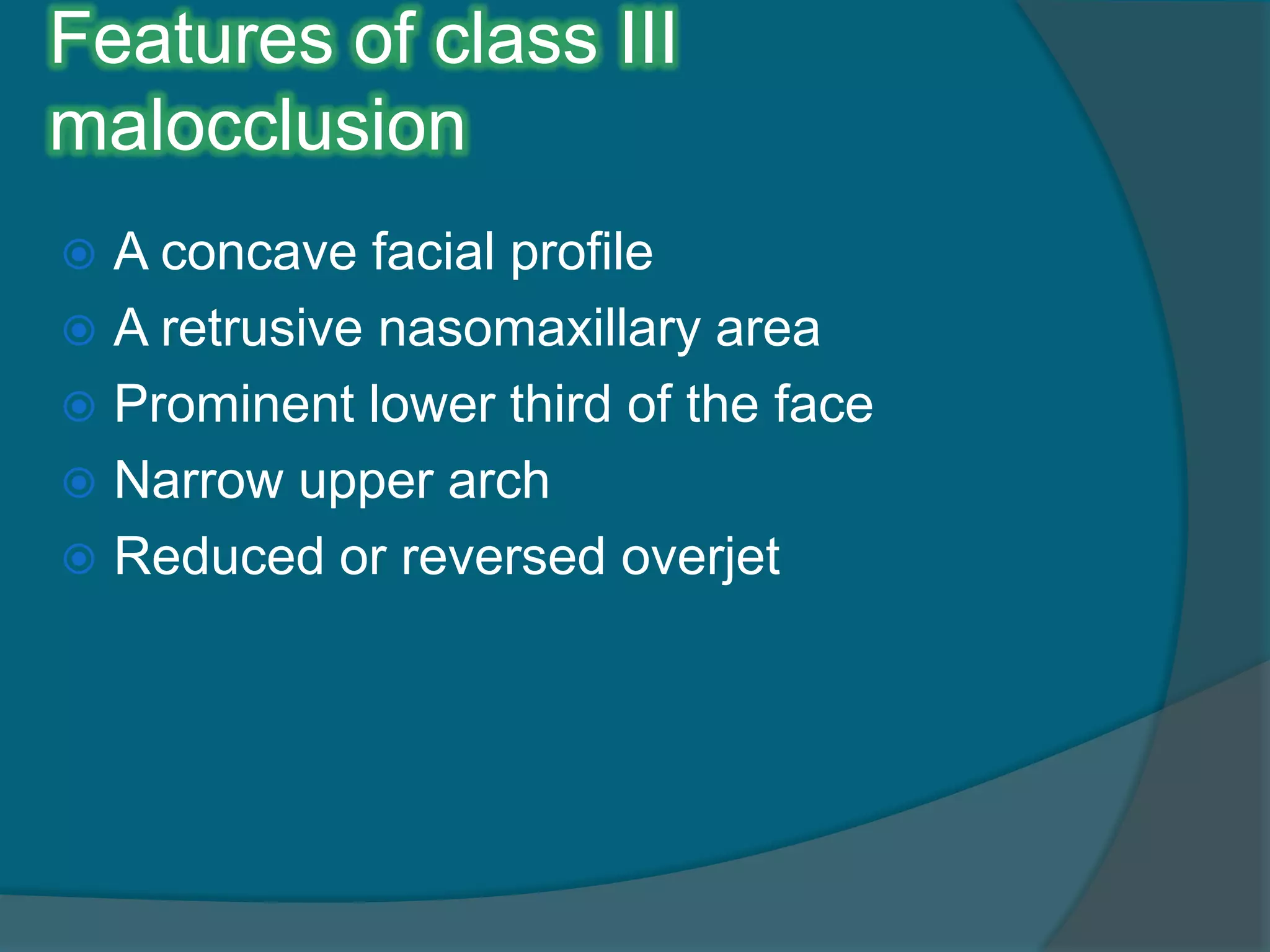 Features of class III malocclusion

A concave facial profile
A retrusive nasomaxillary area
Prominent lower third of the face
Narrow upper arch
Reduced or reversed overjet